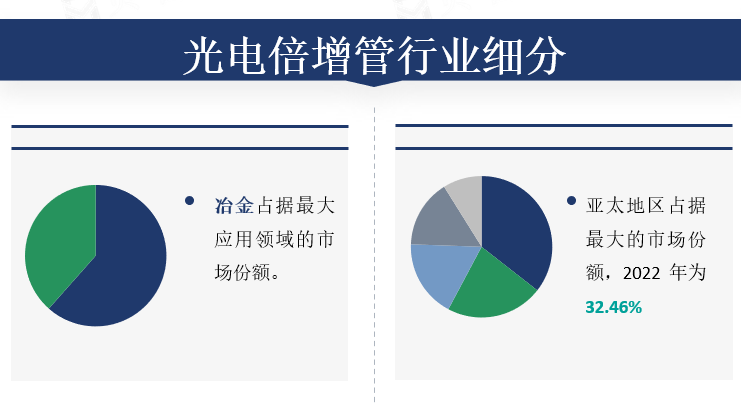 光电倍增管行业细分

冶金占据最大应用领域的市场份额。

亚太地区占据最大的市场份额，2022 年为 32.46%